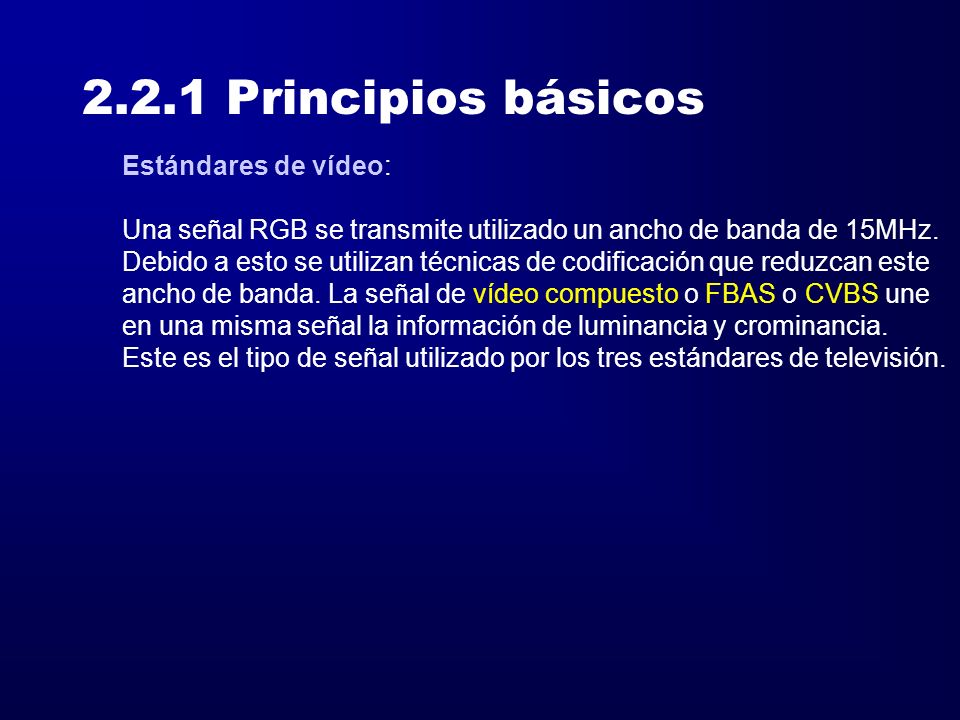 2.2.1 Principios básicos

Estándares de vídeo:

Una señal RGB se transmite utilizado un ancho de banda de 15MHz. Debido a esto se utilizan técnicas de codificación que reduzcan este ancho de banda. La señal de vídeo compuesto o FBAS o CVBS une en una misma señal la información de luminancia y crominancia. Este es el tipo de señal utilizado por los tres estándares de televisión.